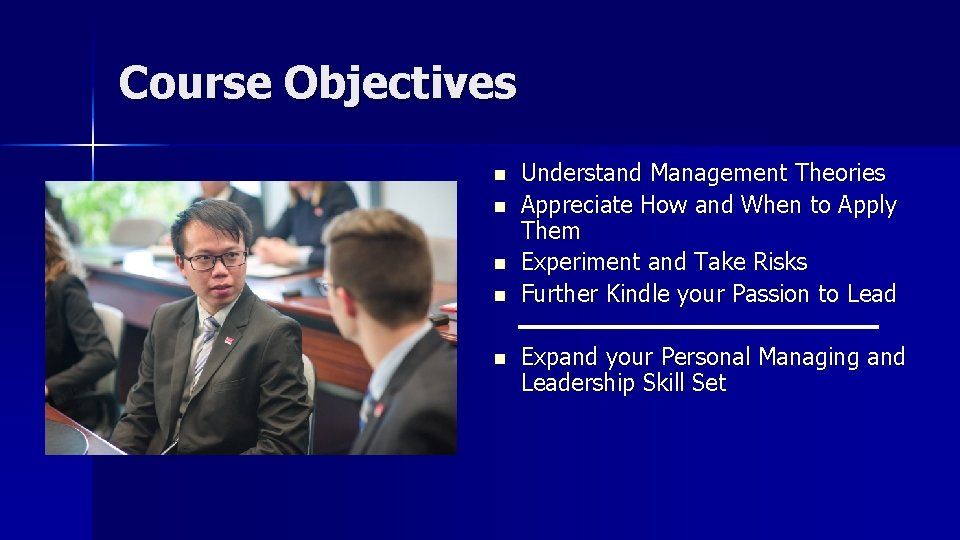 Course Objectives

- Understand Management Theories
- Appreciate How and When to Apply Them
- Experiment and Take Risks
- Further Kindle your Passion to Lead

- Expand your Personal Managing and Leadership Skill Set